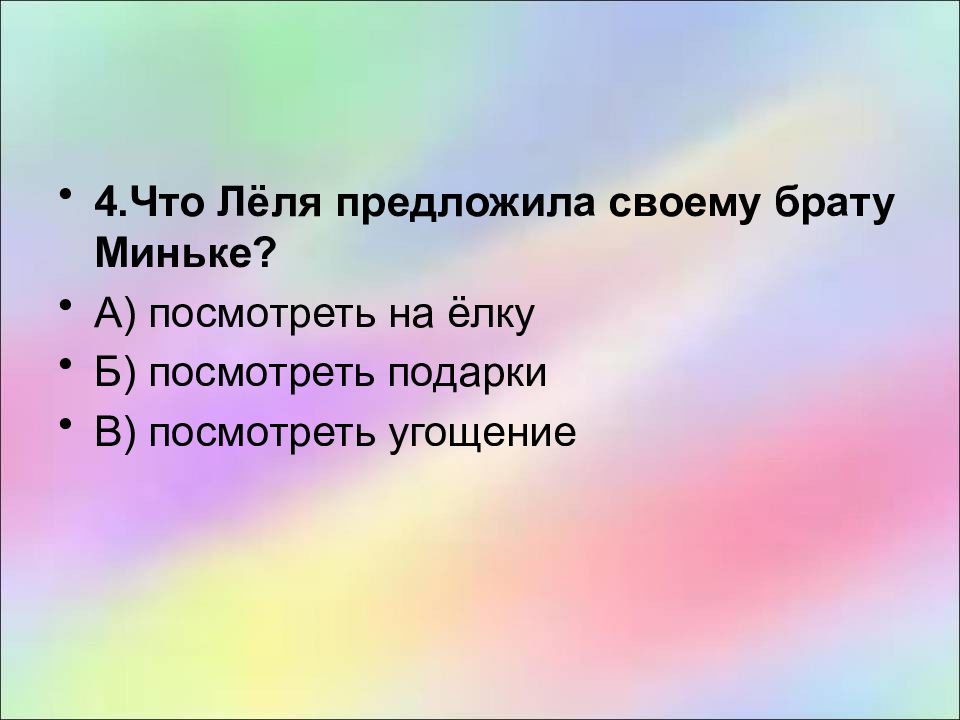 • 4.Что Лёля предложила своему брату Миньке?
• А) посмотреть на ёлку
• Б) посмотреть подарки
• В) посмотреть угощение